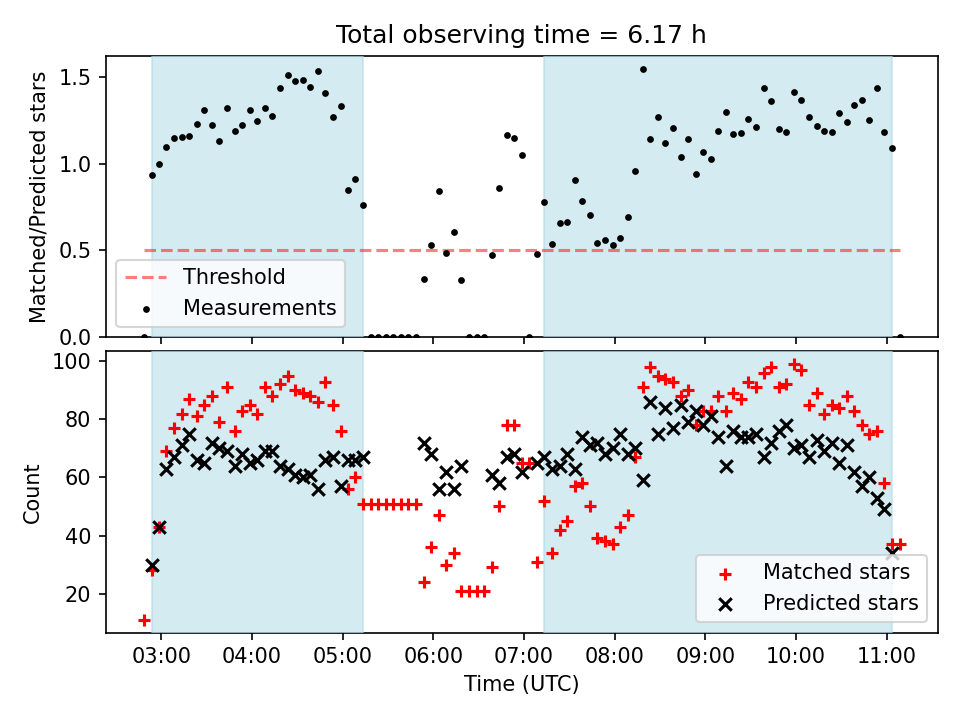 Total observing time = 6.17 h

Matched/Predicted stars

1.5
1.0
0.5
0.0

Threshold
Measurements

Count

100
80
60
40
20

Matched stars
Predicted stars

03:00
04:00
05:00
06:00
07:00
08:00
09:00
10:00
11:00

Time (UTC)